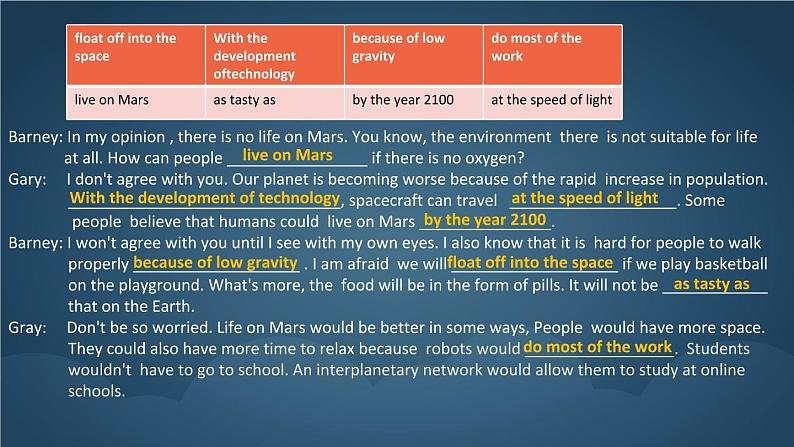 | float off into the space | With the development oftechnology | because of low gravity | do most of the work |
|---|---|---|---|
| live on Mars | as tasty as | by the year 2100 | at the speed of light |

Barney: In my opinion , there is no life on Mars. You know, the environment there is not suitable for life at all. How can people live on Mars if there is no oxygen?

Gary: I don't agree with you. Our planet is becoming worse because of the rapid increase in population. With the development of technology, spacecraft can travel at the speed of light. Some people believe that humans could live on Mars by the year 2100.

Barney: I won't agree with you until I see with my own eyes. I also know that it is hard for people to walk properly because of low gravity . I am afraid we will float off into the space if we play basketball on the playground. What's more, the food will be in the form of pills. It will not be as tasty as that on the Earth.

Gray: Don't be so worried. Life on Mars would be better in some ways, People would have more space. They could also have more time to relax because robots would do most of the work. Students wouldn't have to go to school. An interplanetary network would allow them to study at online schools.